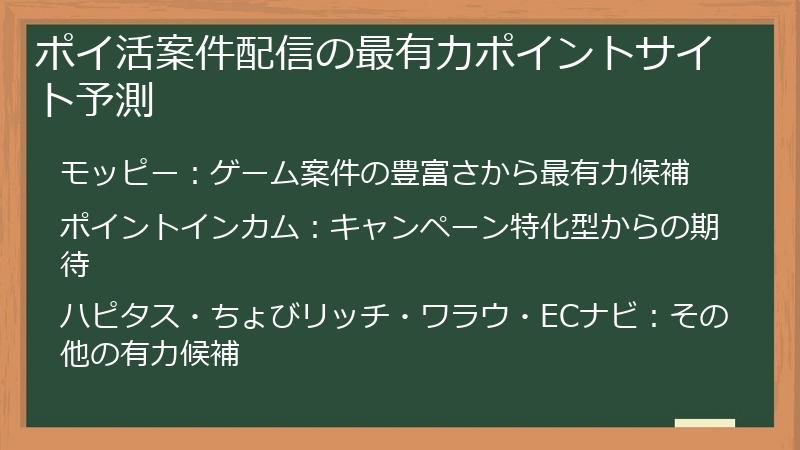 ポイ活案件配信の最有力ポイントサイト予測

モッピー：ゲーム案件の豊富さから最有力候補

ポイントインカム：キャンペーン特化型からの期待

ハピタス・ちょびリッチ・ワラウ・ECナビ：その他の有力候補